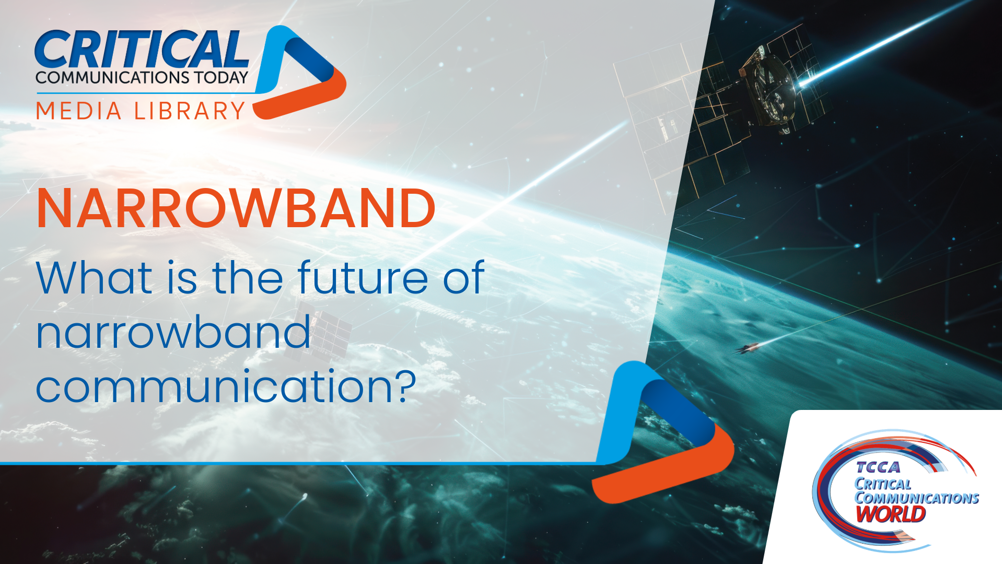 CRITICAL
COMMUNICATIONS TODAY
MEDIA LIBRARY

NARROWBAND

What is the future of narrowband communication?

TCCA
CRITICAL COMMUNICATIONS WORLD